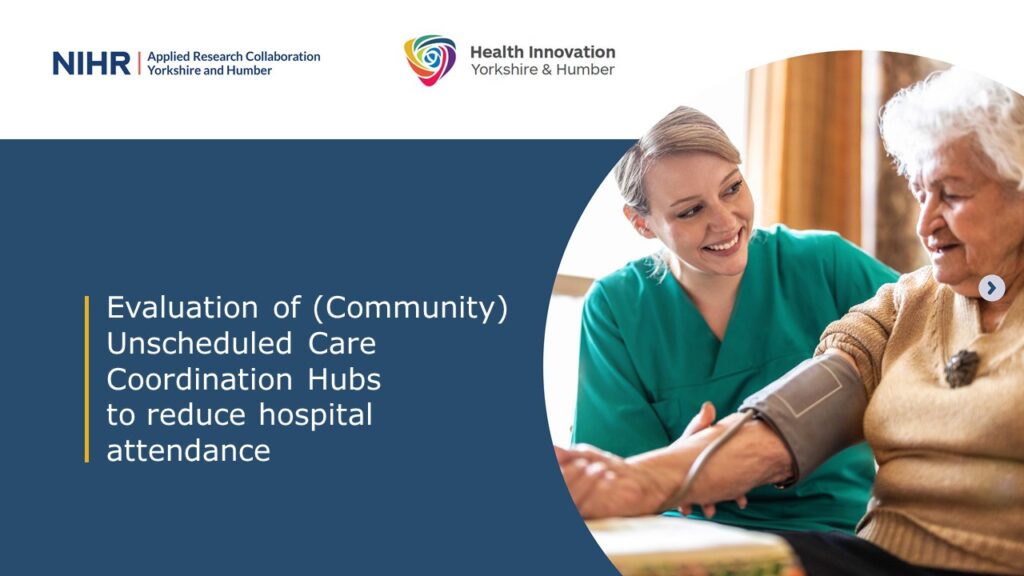 NIHR | Applied Research Collaboration Yorkshire and Humber

Health Innovation Yorkshire & Humber

Evaluation of (Community) Unscheduled Care Coordination Hubs to reduce hospital attendance